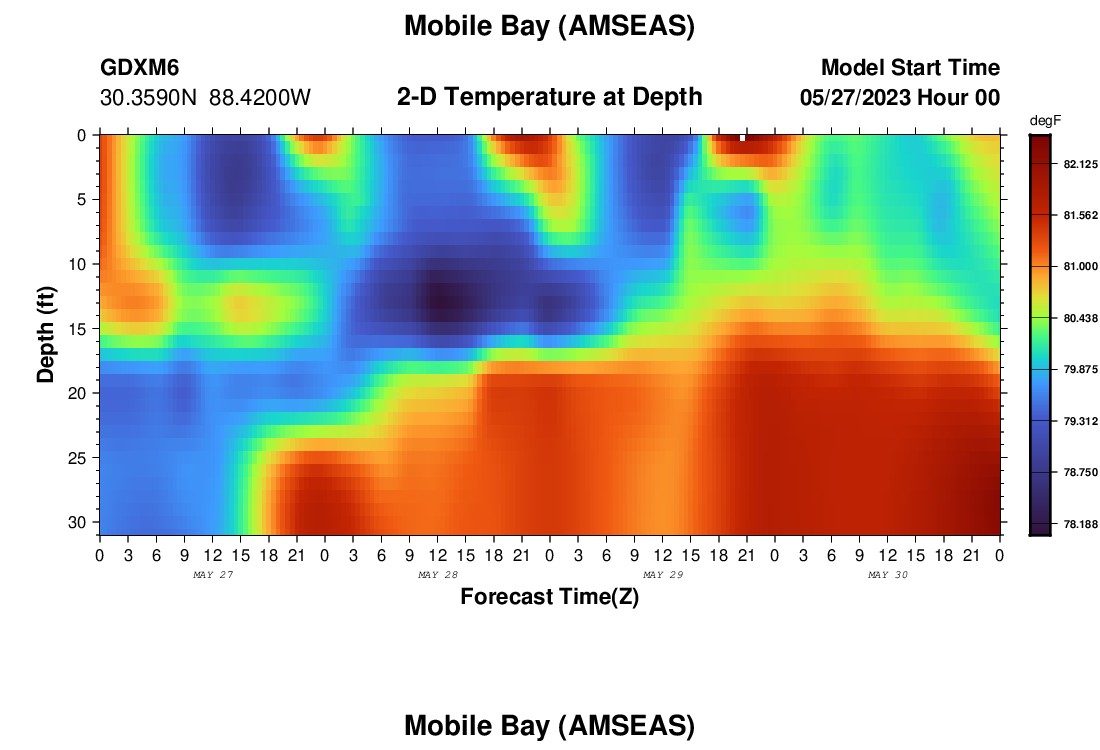 Mobile Bay (AMSEAS)

GDXM6
30.3590N 88.4200W

2-D Temperature at Depth

Model Start Time
05/27/2023 Hour 00

degF
82.125
81.562
81.000
80.438
79.875
79.312
78.750
78.188

Depth (ft)
0
5
10
15
20
25
30

0 3 6 9 12 15 18 21 0 3 6 9 12 15 18 21 0 3 6 9 12 15 18 21 0 3 6 9 12 15 18 21 0
MAY 27
MAY 28
MAY 29
MAY 30

Forecast Time(Z)

Mobile Bay (AMSEAS)